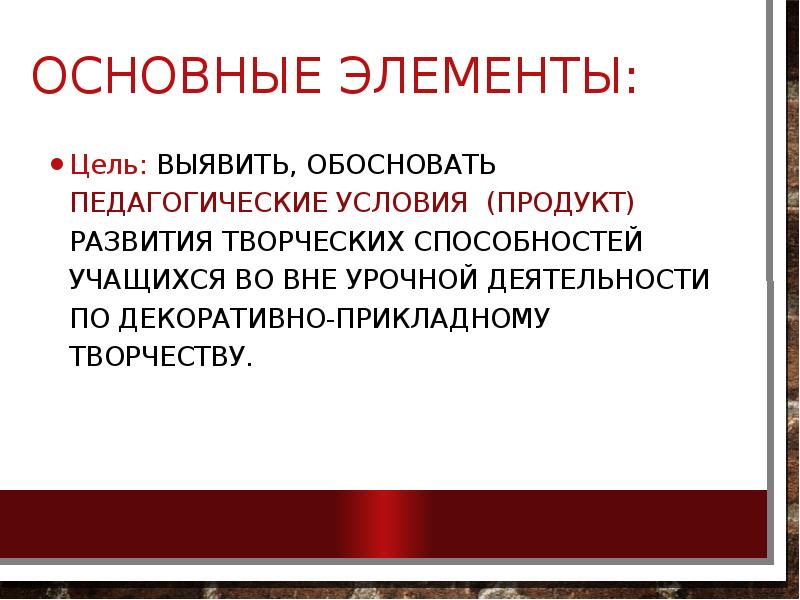 ОСНОВНЫЕ ЭЛЕМЕНТЫ:

• Цель: ВЫЯВИТЬ, ОБОСНОВАТЬ ПЕДАГОГИЧЕСКИЕ УСЛОВИЯ (ПРОДУКТ) РАЗВИТИЯ ТВОРЧЕСКИХ СПОСОБНОСТЕЙ УЧАЩИХСЯ ВО ВНЕ УРОЧНОЙ ДЕЯТЕЛЬНОСТИ ПО ДЕКОРАТИВНО-ПРИКЛАДНОМУ ТВОРЧЕСТВУ.